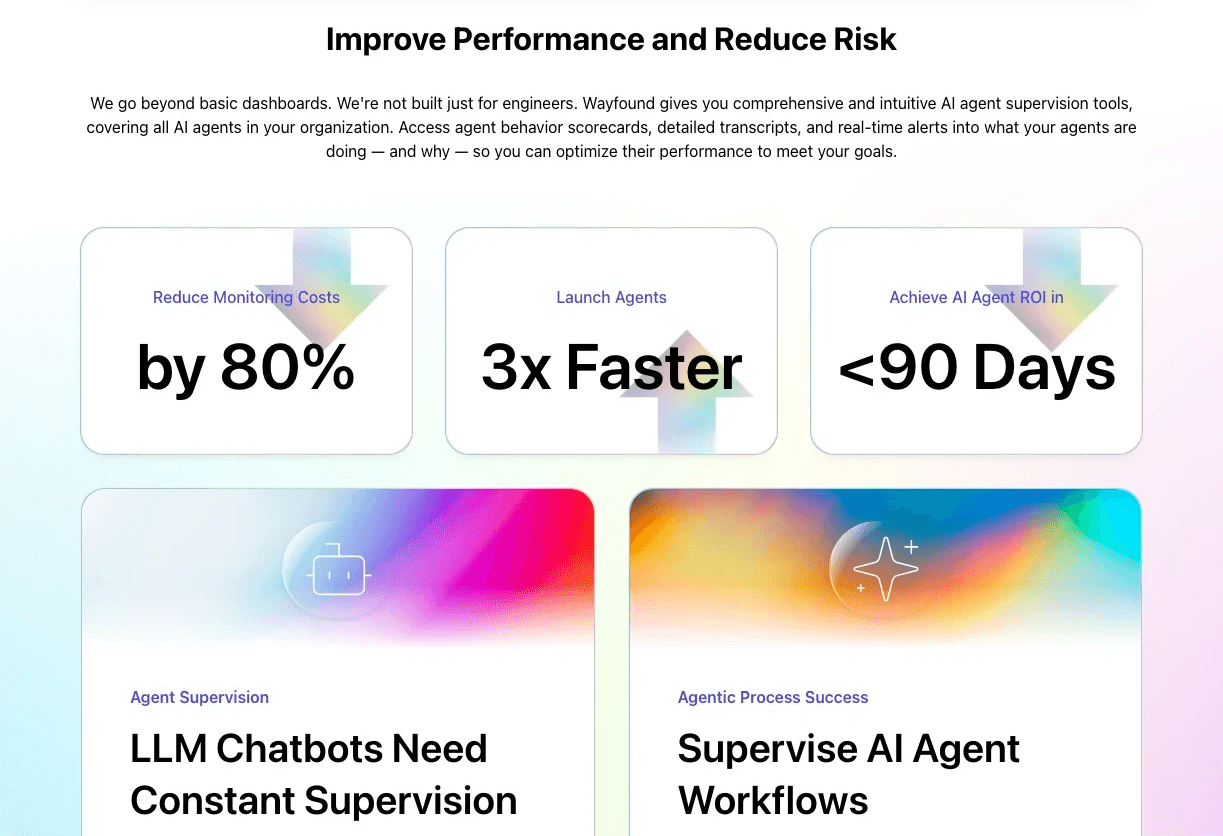 Improve Performance and Reduce Risk

We go beyond basic dashboards. We're not built just for engineers. Wayfound gives you comprehensive and intuitive AI agent supervision tools, covering all AI agents in your organization. Access agent behavior scorecards, detailed transcripts, and real-time alerts into what your agents are doing — and why — so you can optimize their performance to meet your goals.

Reduce Monitoring Costs

by 80%

Launch Agents

3x Faster

Achieve AI Agent ROI in

<90 Days

Agent Supervision

LLM Chatbots Need Constant Supervision

Agentic Process Success

Supervise AI Agent Workflows